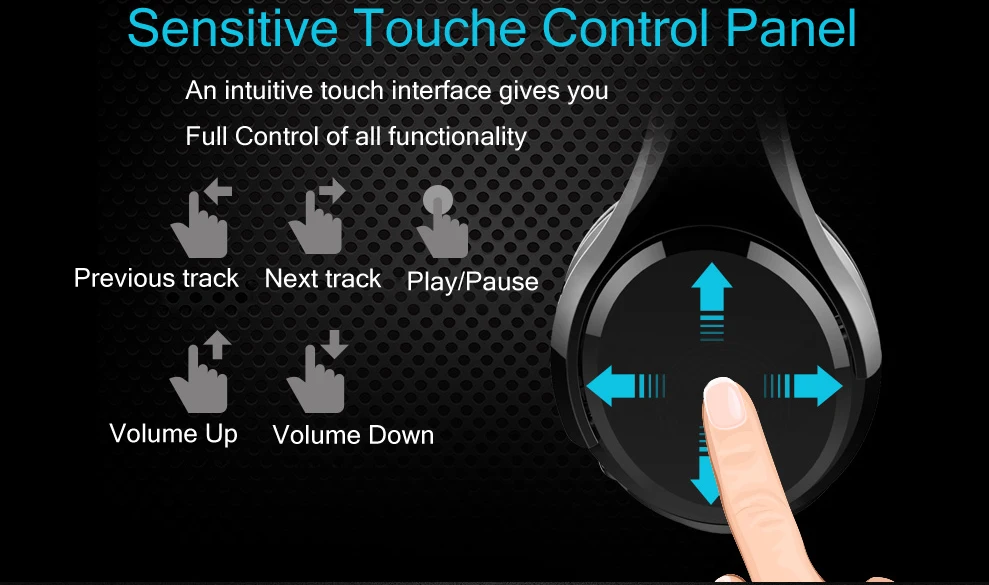 Sensitive Touche Control Panel

An intuitive touch interface gives you

Full Control of all functionality

Previous track

Next track

Play/Pause

Volume Up

Volume Down